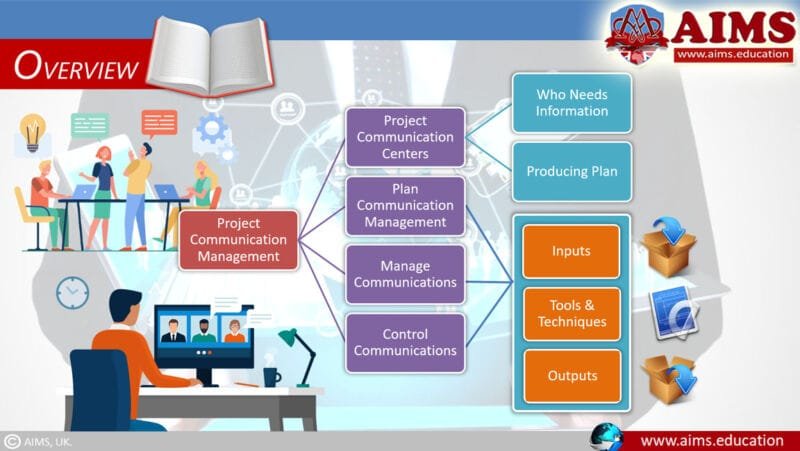 OVERVIEW

AIMS
www.aims.education

Project Communication Management

Project Communication Centers

Plan Communication Management

Manage Communications

Control Communications

Who Needs Information

Producing Plan

Inputs

Tools & Techniques

Outputs

© AIMS, UK.

www.aims.education